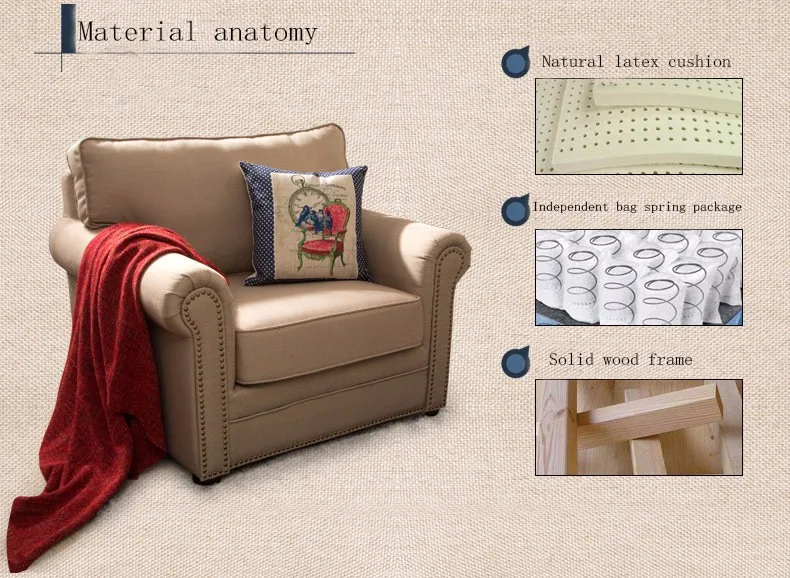 Material anatomy

Natural latex cushion

Independent bag spring package

Solid wood frame